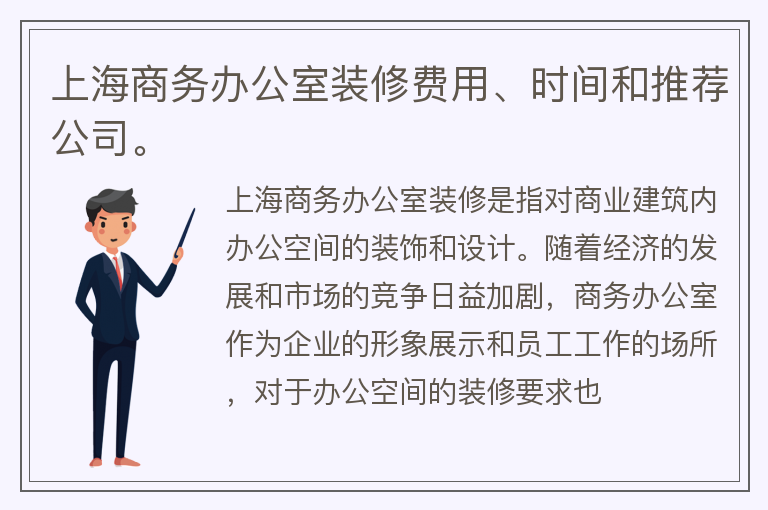 上海商务办公室装修费用、时间和推荐公司。

上海商务办公室装修是指对商业建筑内办公空间的装饰和设计。随着经济的发展和市场的竞争日益加剧，商务办公室作为企业的形象展示和员工工作的场所，对于办公空间的装修要求也